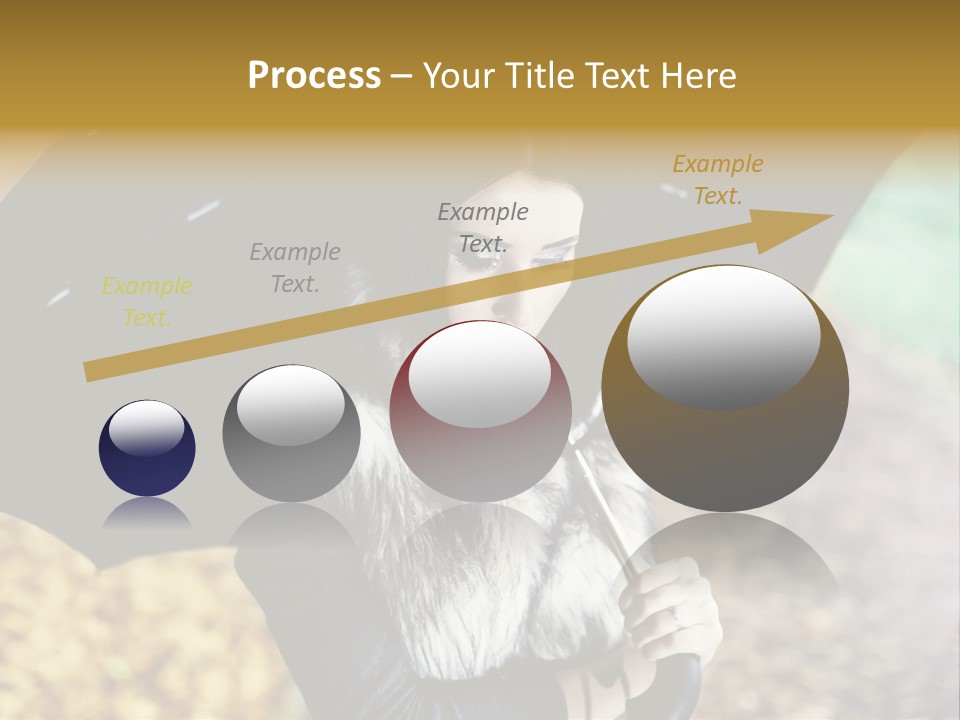 Process – Your Title Text Here

Example Text.

Example Text.

Example Text.

Example Text.